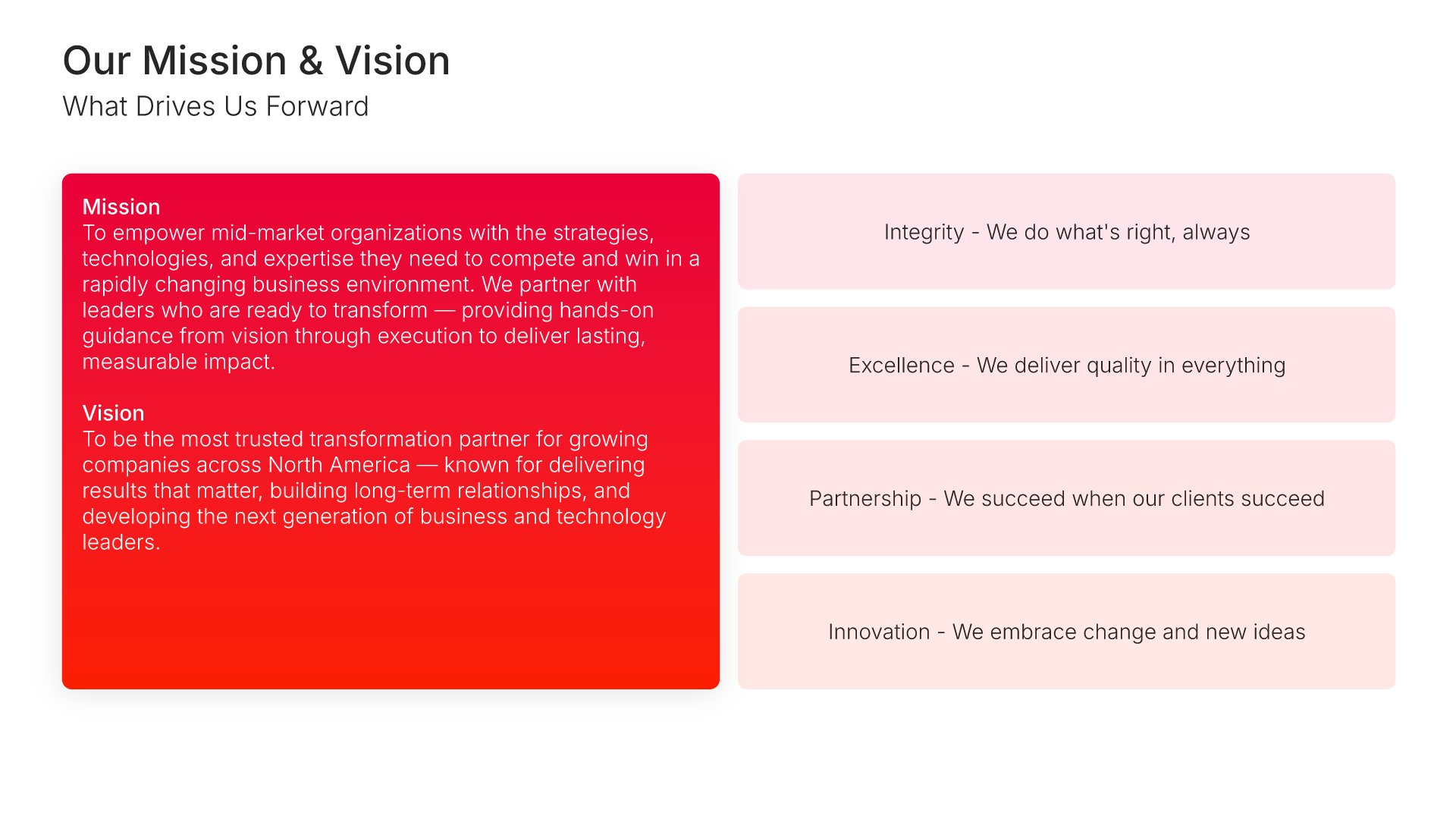 Our Mission & Vision
What Drives Us Forward

Mission
To empower mid-market organizations with the strategies, technologies, and expertise they need to compete and win in a rapidly changing business environment. We partner with leaders who are ready to transform — providing hands-on guidance from vision through execution to deliver lasting, measurable impact.

Vision
To be the most trusted transformation partner for growing companies across North America — known for delivering results that matter, building long-term relationships, and developing the next generation of business and technology leaders.

Integrity - We do what's right, always

Excellence - We deliver quality in everything

Partnership - We succeed when our clients succeed

Innovation - We embrace change and new ideas